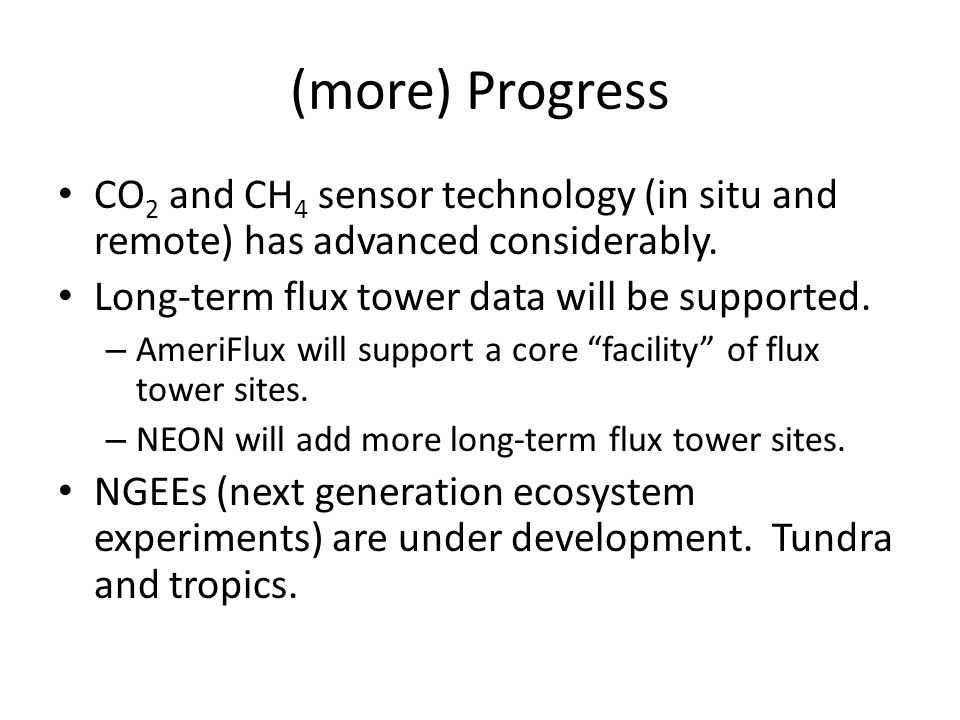 (more) Progress

• $CO_2$ and $CH_4$ sensor technology (in situ and remote) has advanced considerably.
• Long-term flux tower data will be supported.
– AmeriFlux will support a core “facility” of flux tower sites.
– NEON will add more long-term flux tower sites.
• NGEEs (next generation ecosystem experiments) are under development. Tundra and tropics.